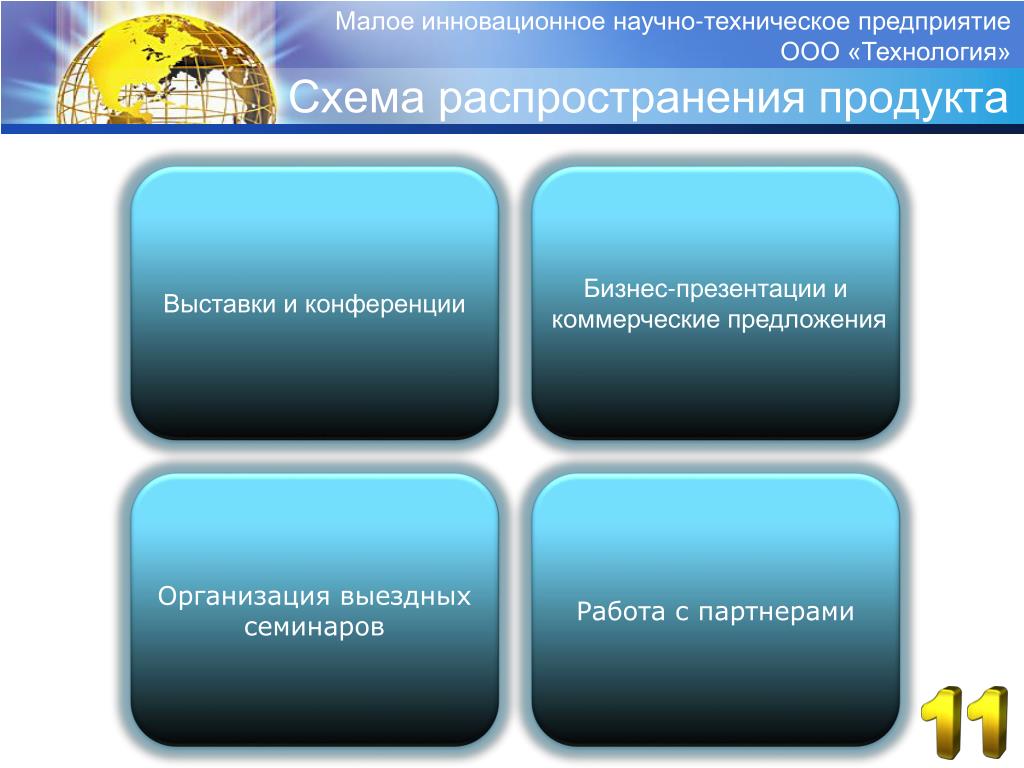 Малое инновационное научно-техническое предприятие
ООО «Технология»

Схема распространения продукта

Выставки и конференции

Бизнес-презентации и коммерческие предложения

Организация выездных семинаров

Работа с партнерами

11